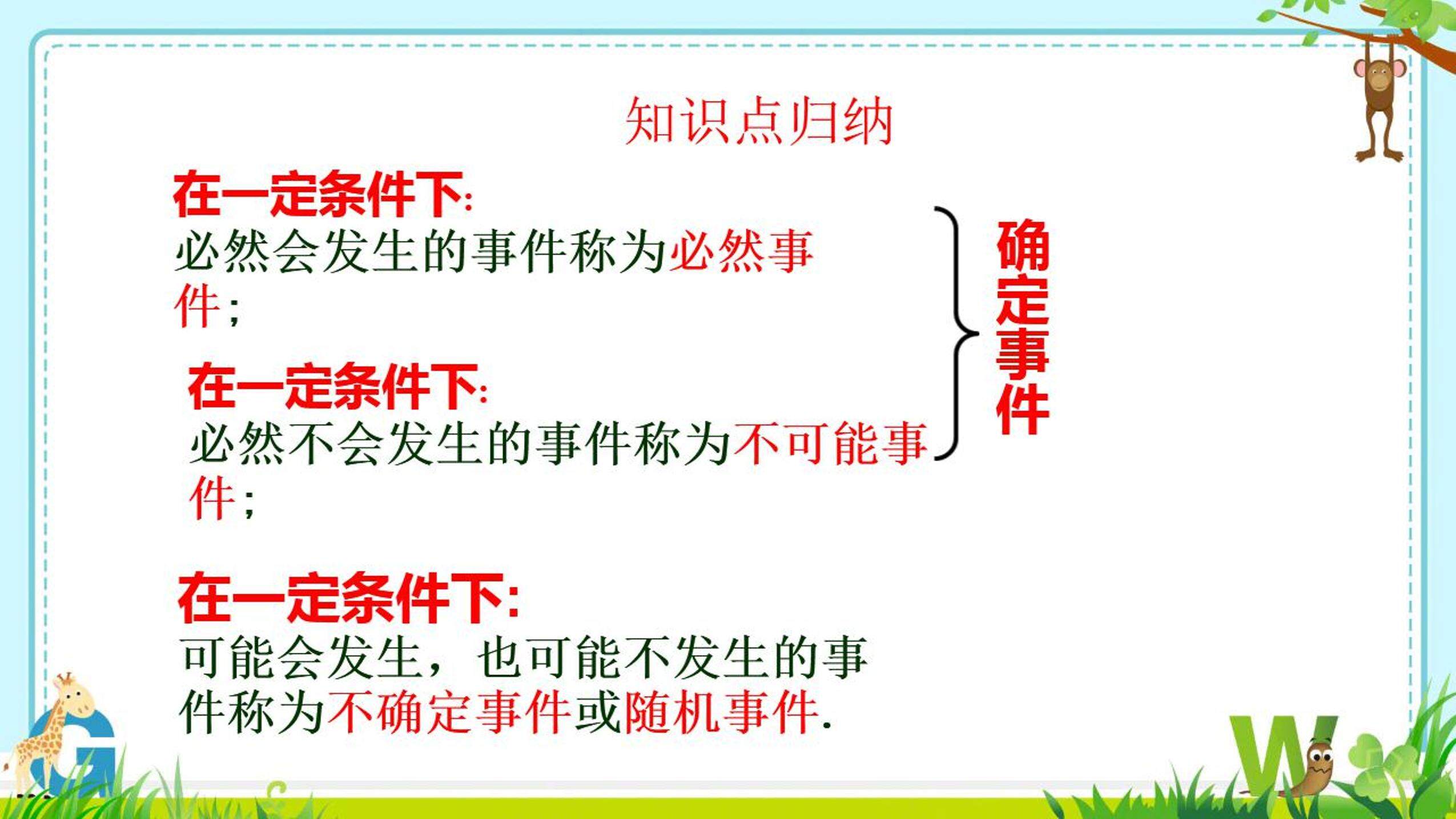 知识点归纳

在一定条件下:
必然会发生的事件称为必然事件;

在一定条件下:
必然不会发生的事件称为不可能事件;

确定事件

在一定条件下:
可能会发生，也可能不发生的事件称为不确定事件或随机事件.

G

W